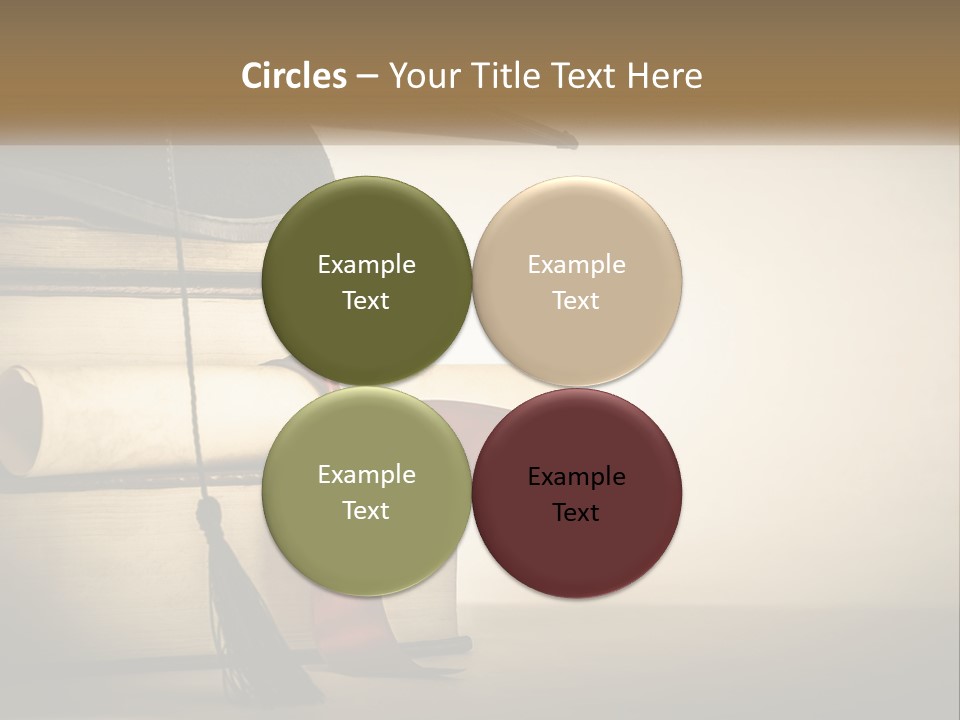 Circles – Your Title Text Here

Example Text

Example Text

Example Text

Example Text